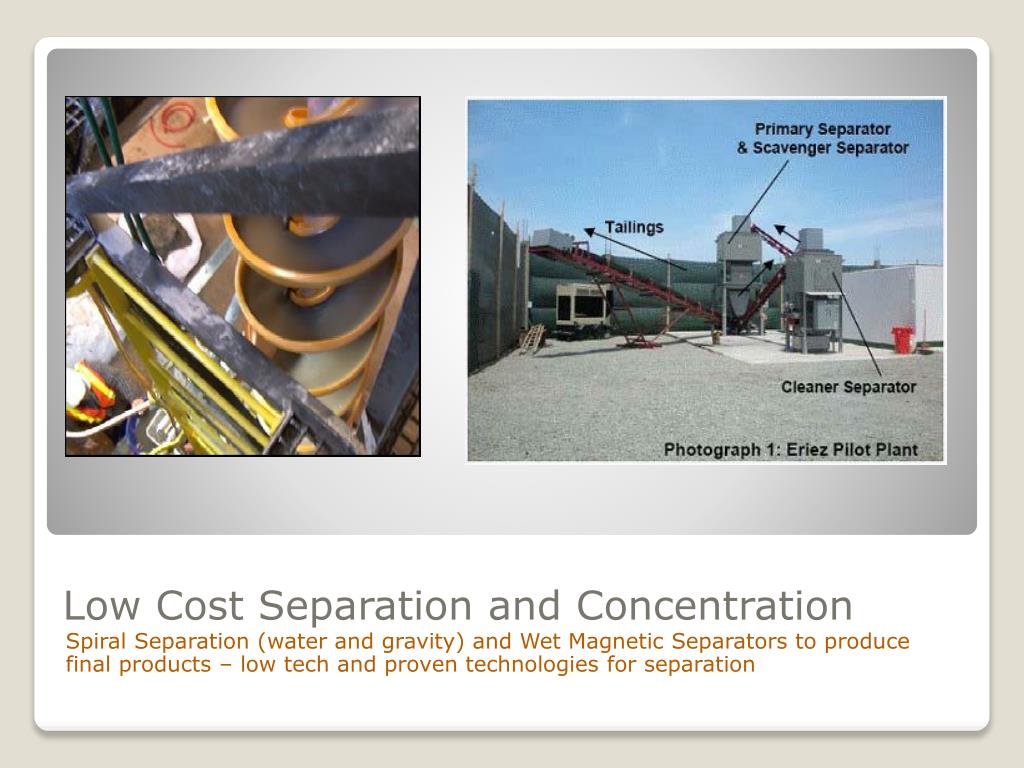 Primary Separator
& Scavenger Separator

Tailings

Cleaner Separator

Photograph 1: Eriez Pilot Plant

Low Cost Separation and Concentration

Spiral Separation (water and gravity) and Wet Magnetic Separators to produce final products – low tech and proven technologies for separation